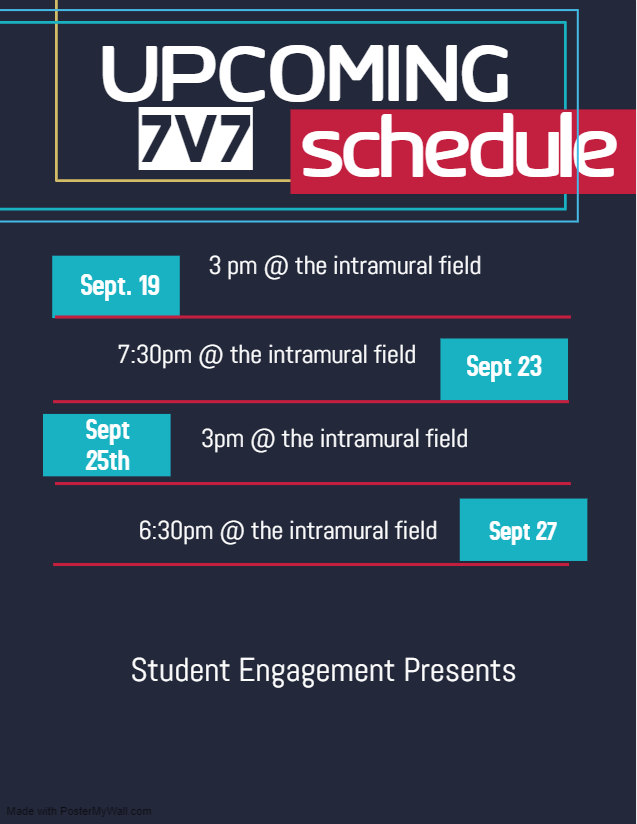 UPCOMING
7V7 schedule

Sept. 19 3 pm @ the intramural field

7:30pm @ the intramural field Sept 23

Sept 25th 3pm @ the intramural field

6:30pm @ the intramural field Sept 27

Student Engagement Presents

Made with PosterMyWall.com